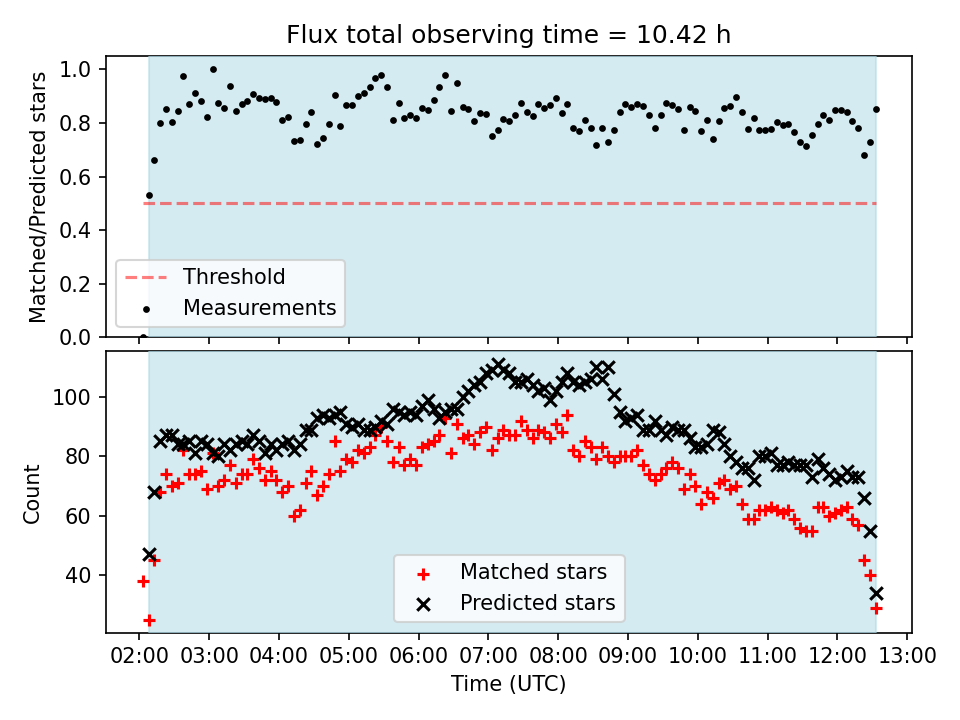 Flux total observing time = 10.42 h

Matched/Predicted stars

1.0
0.8
0.6
0.4
0.2
0.0

Threshold
Measurements

Count

100
80
60
40

Matched stars
Predicted stars

02:00 03:00 04:00 05:00 06:00 07:00 08:00 09:00 10:00 11:00 12:00 13:00

Time (UTC)